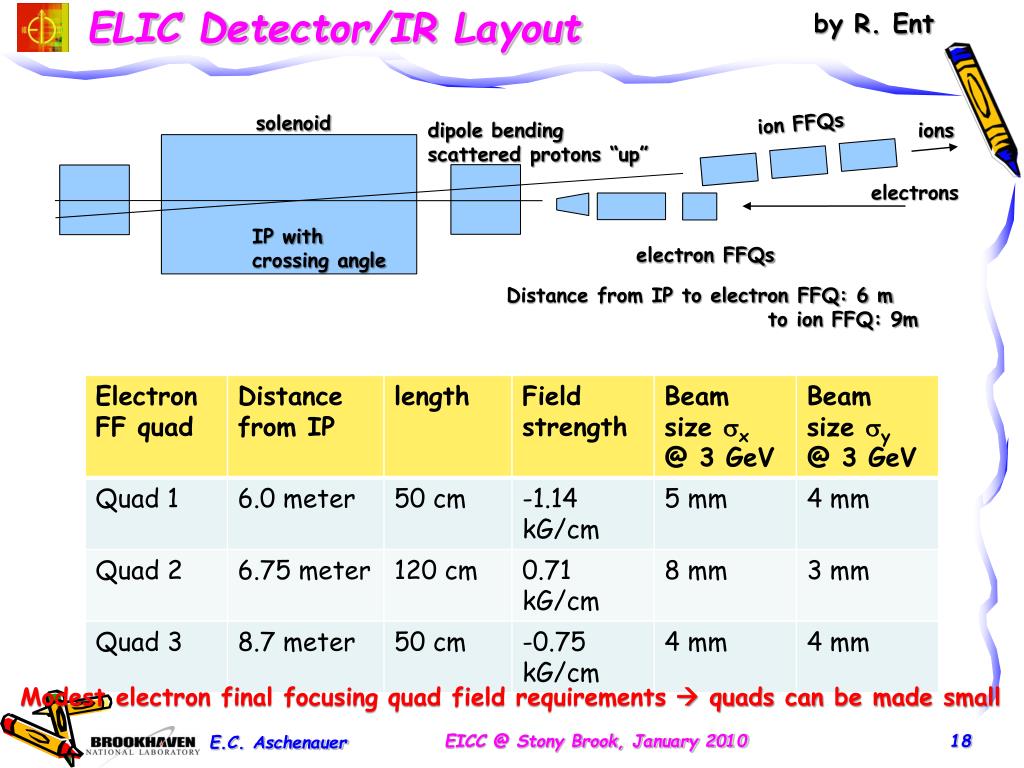 ELIC Detector/IR Layout

by R. Ent

solenoid

dipole bending scattered protons "up"

ion FFQs

ions

electrons

IP with crossing angle

electron FFQs

Distance from IP to electron FFQ: 6 m
to ion FFQ: 9m

| Electron FF quad | Distance from IP | length | Field strength | Beam size $\sigma_x$ @ 3 GeV | Beam size $\sigma_y$ @ 3 GeV |
|---|---|---|---|---|---|
| Quad 1 | 6.0 meter | 50 cm | -1.14 kG/cm | 5 mm | 4 mm |
| Quad 2 | 6.75 meter | 120 cm | 0.71 kG/cm | 8 mm | 3 mm |
| Quad 3 | 8.7 meter | 50 cm | -0.75 kG/cm | 4 mm | 4 mm |

Modest electron final focusing quad field requirements → quads can be made small

BROOKHAVEN NATIONAL LABORATORY

E.C. Aschenauer

EICC @ Stony Brook, January 2010

18